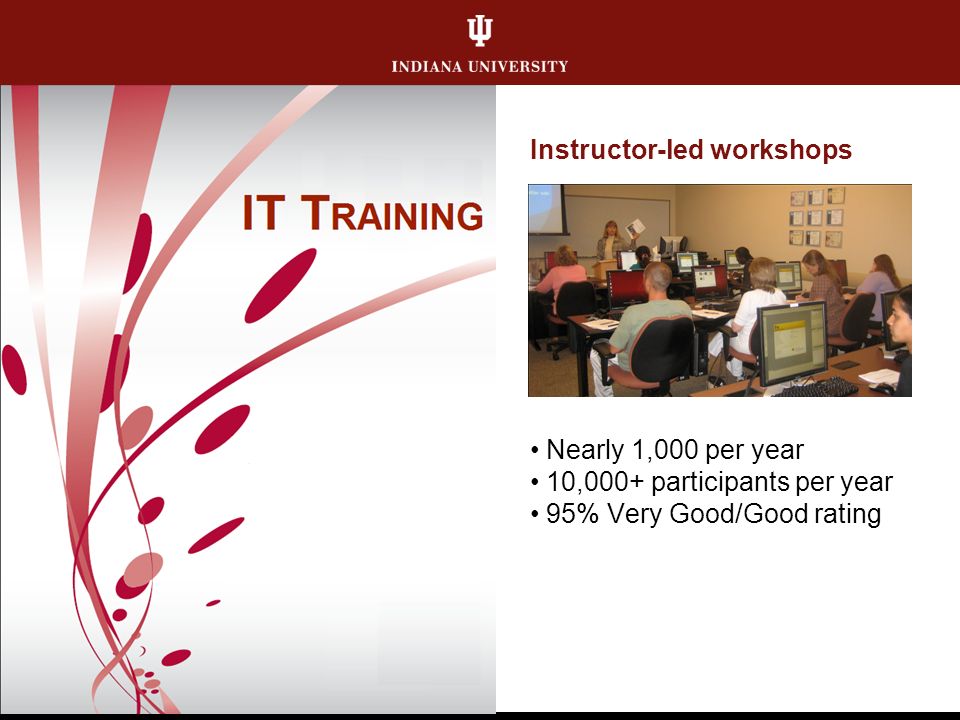 INDIANA UNIVERSITY

IT TRAINING

Instructor-led workshops

• Nearly 1,000 per year
• 10,000+ participants per year
• 95% Very Good/Good rating